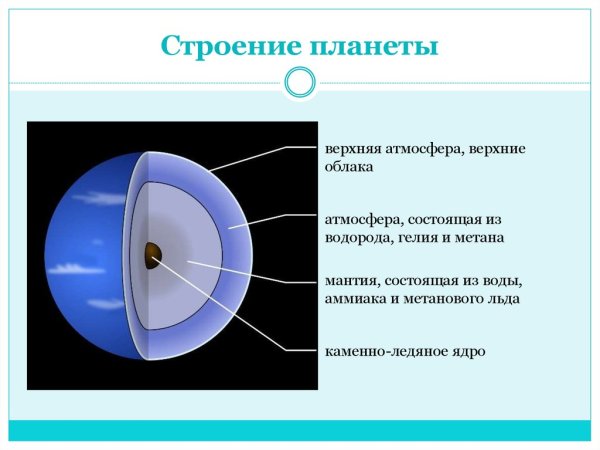 Строение планеты

верхняя атмосфера, верхние облака

атмосфера, состоящая из водорода, гелия и метана

мантия, состоящая из воды, аммиака и метанового льда

каменно-ледяное ядро